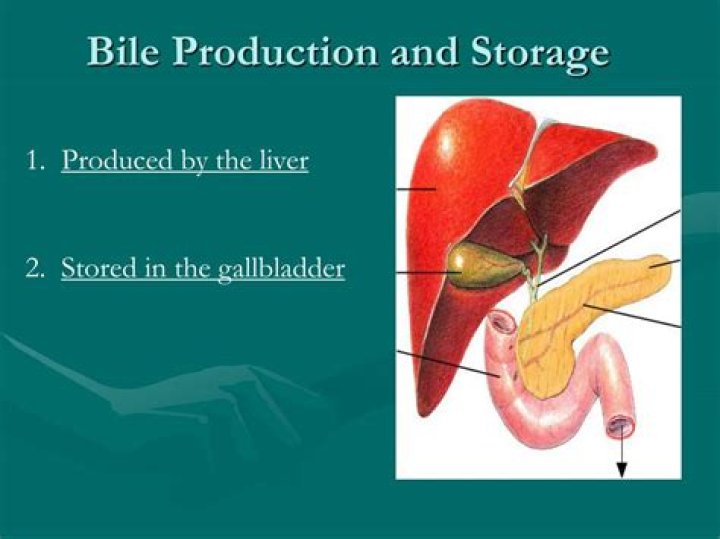 Bile Production and Storage

1. Produced by the liver

2. Stored in the gallbladder